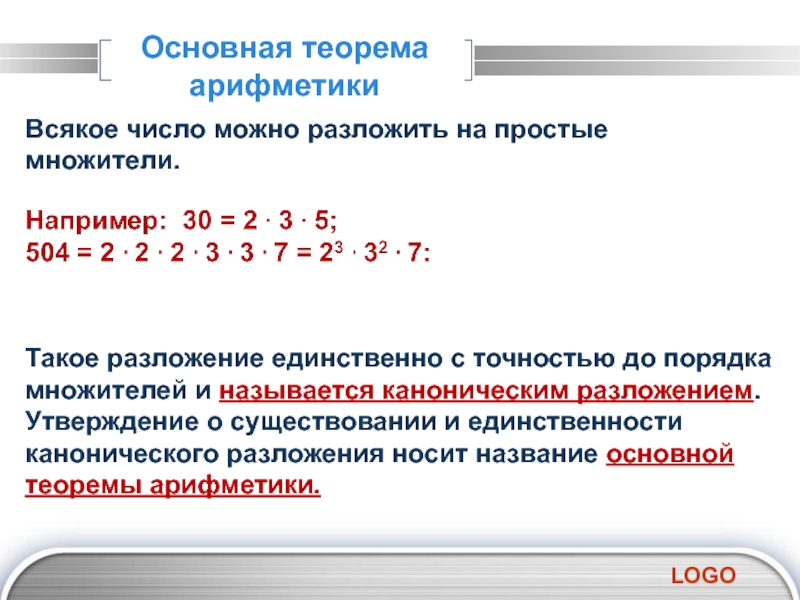 Основная теорема арифметики

Всякое число можно разложить на простые множители.

Например: $30 = 2 \cdot 3 \cdot 5$;
$504 = 2 \cdot 2 \cdot 2 \cdot 3 \cdot 3 \cdot 7 = 2^3 \cdot 3^2 \cdot 7$:

Такое разложение единственно с точностью до порядка множителей и называется каноническим разложением. Утверждение о существовании и единственности канонического разложения носит название основной теоремы арифметики.

LOGO